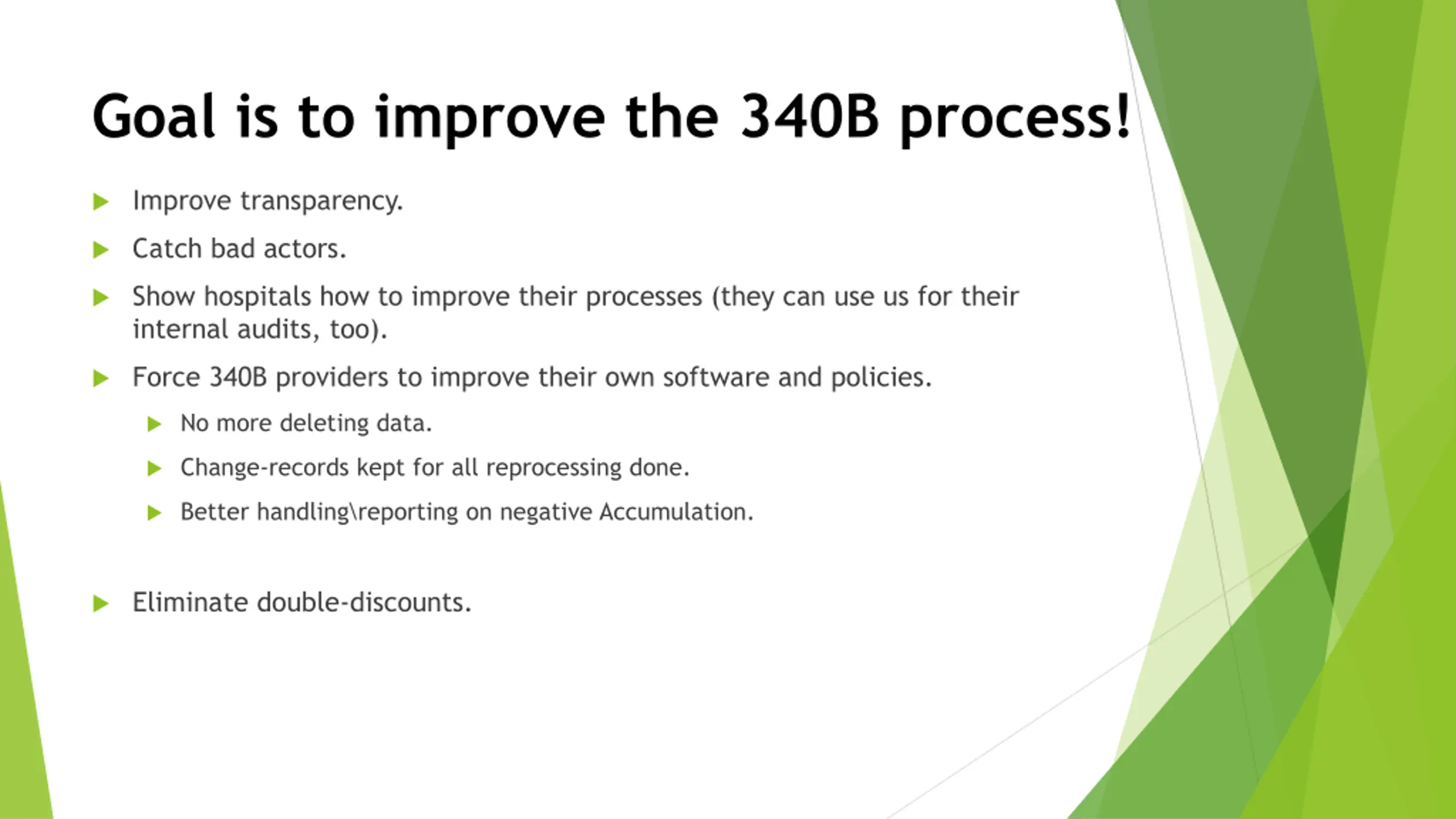 Goal is to improve the 340B process!

Improve transparency.

Catch bad actors.

Show hospitals how to improve their processes (they can use us for their internal audits, too).

Force 340B providers to improve their own software and policies.

No more deleting data.

Change-records kept for all reprocessing done.

Better handling\reporting on negative Accumulation.

Eliminate double-discounts.